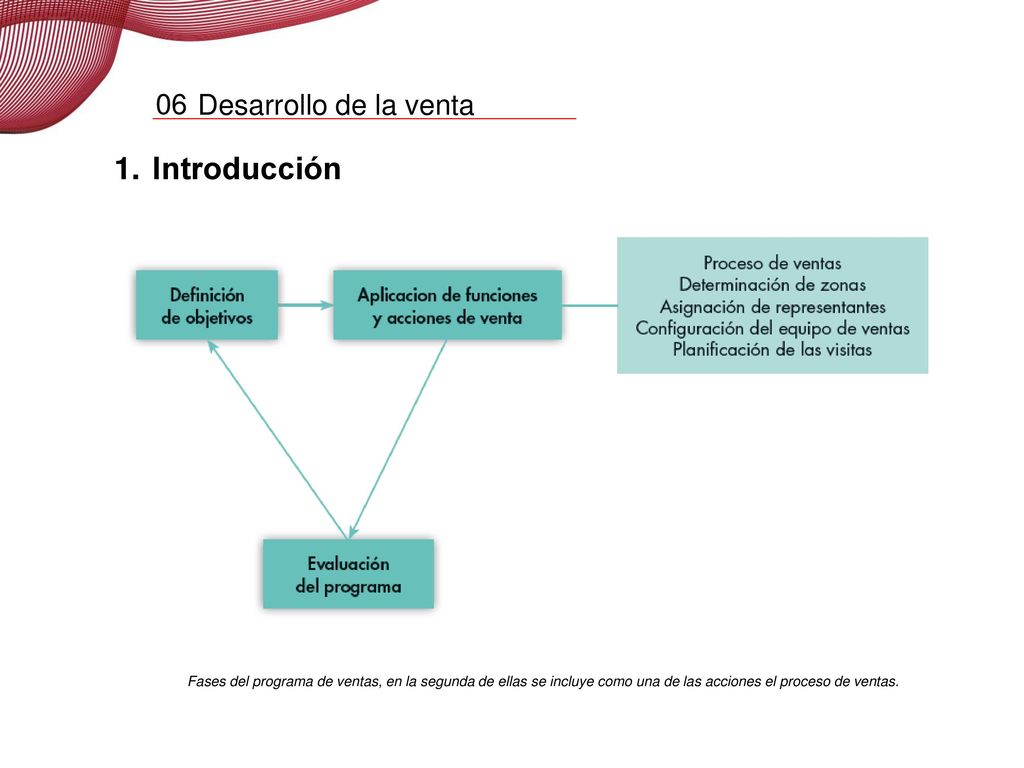 06 Desarrollo de la venta

1. Introducción

Definición de objetivos

Aplicacion de funciones y acciones de venta

Proceso de ventas
Determinación de zonas
Asignación de representantes
Configuración del equipo de ventas
Planificación de las visitas

Evaluación del programa

Fases del programa de ventas, en la segunda de ellas se incluye como una de las acciones el proceso de ventas.